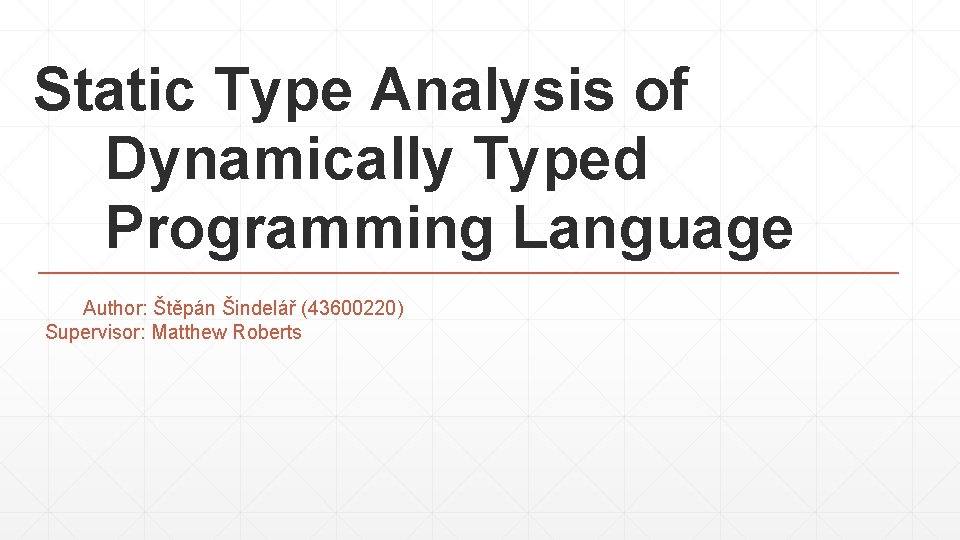 Static Type Analysis of Dynamically Typed Programming Language

Author: Štěpán Šindelář (43600220)
Supervisor: Matthew Roberts